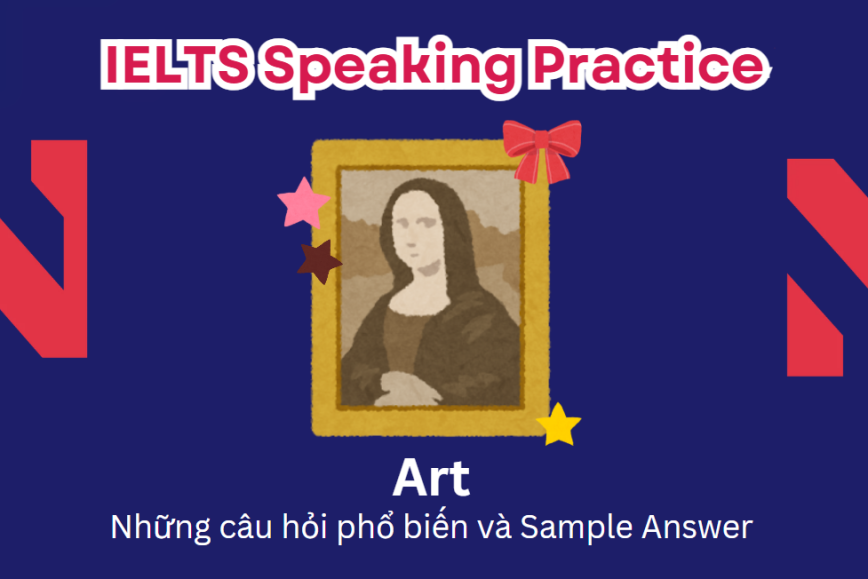 IELTS Speaking Practice

Art

Những câu hỏi phổ biến và Sample Answer